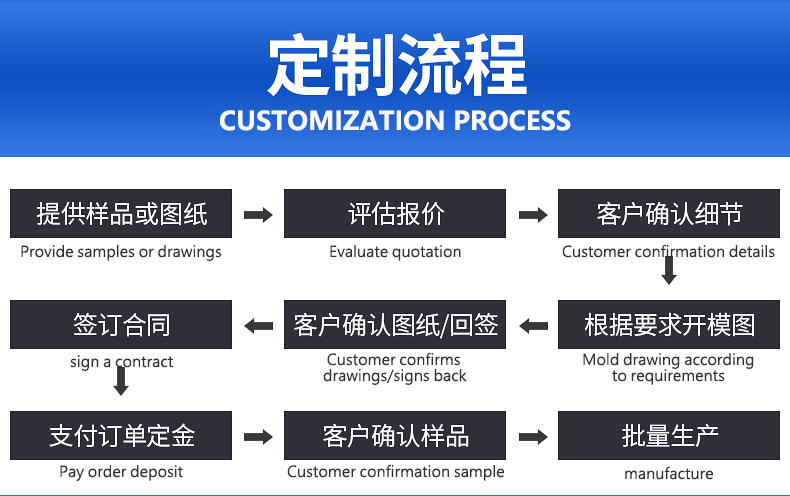 定制流程
CUSTOMIZATION PROCESS

提供样品或图纸
Provide samples or drawings

评估报价
Evaluate quotation

客户确认细节
Customer confirmation details

根据要求开模图
Mold drawing according to requirements

客户确认图纸/回签
Customer confirms drawings/signs back

签订合同
sign a contract

支付订单定金
Pay order deposit

客户确认样品
Customer confirmation sample

批量生产
manufacture